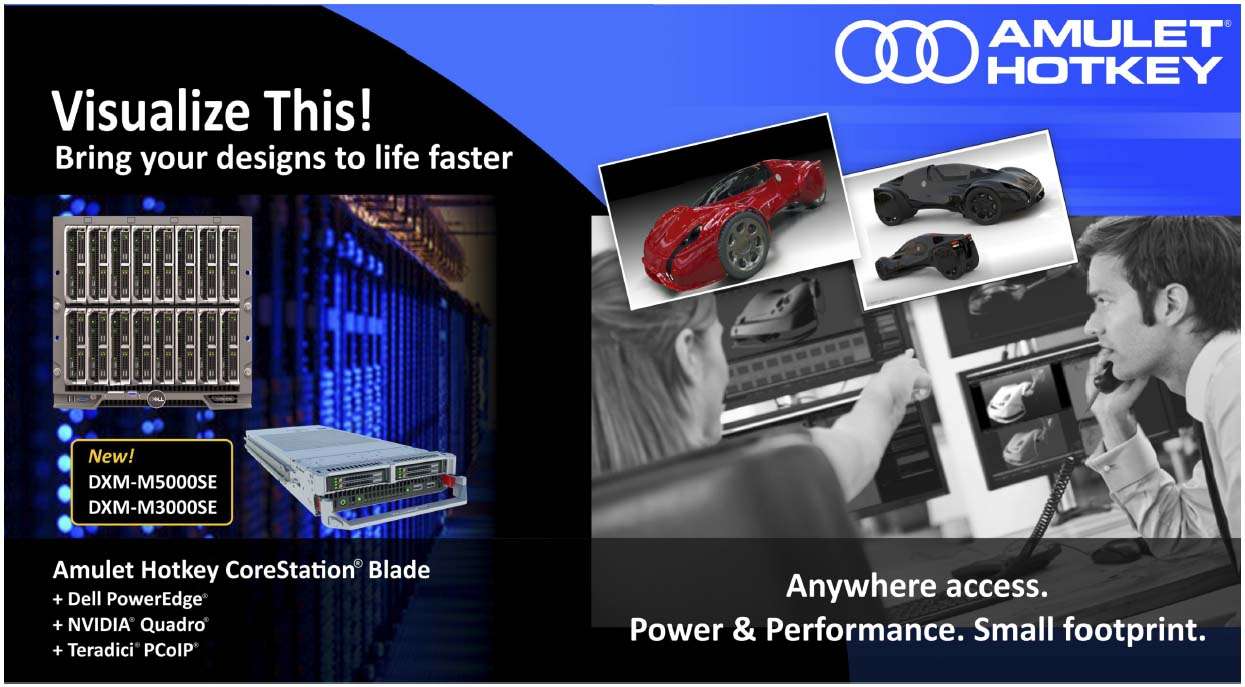 AMULET® HOTKEY

Visualize This!
Bring your designs to life faster

New!
DXM-M5000SE
DXM-M3000SE

Amulet Hotkey CoreStation® Blade
+ Dell PowerEdge®
+ NVIDIA® Quadro®
+ Teradici® PCoIP®

Anywhere access.
Power & Performance. Small footprint.